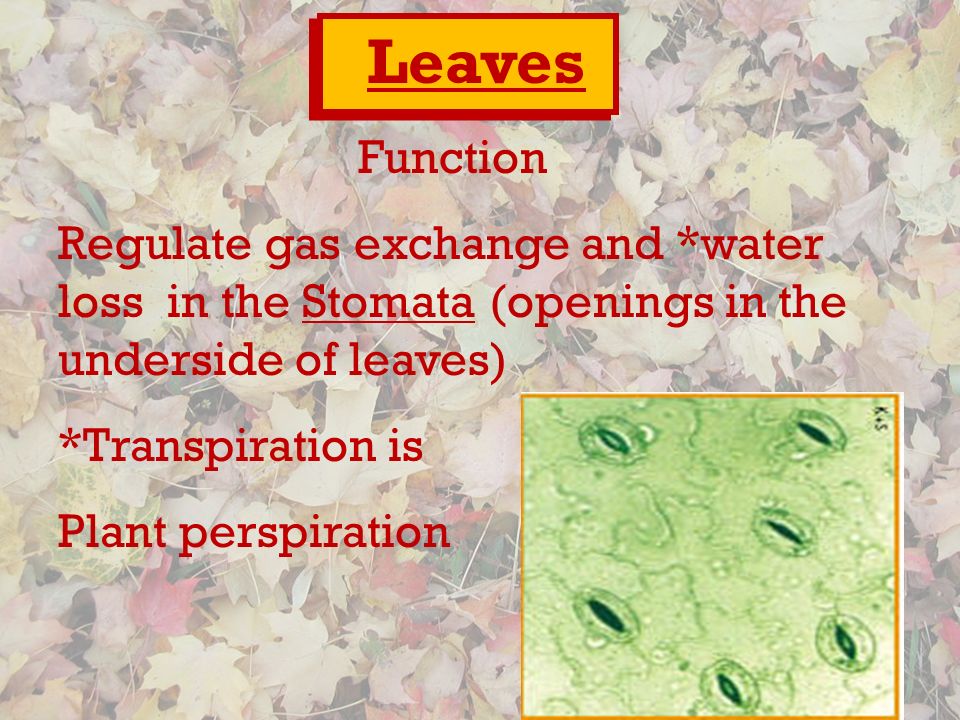 Leaves

Function

Regulate gas exchange and *water loss in the Stomata (openings in the underside of leaves)

*Transpiration is

Plant perspiration

K.S